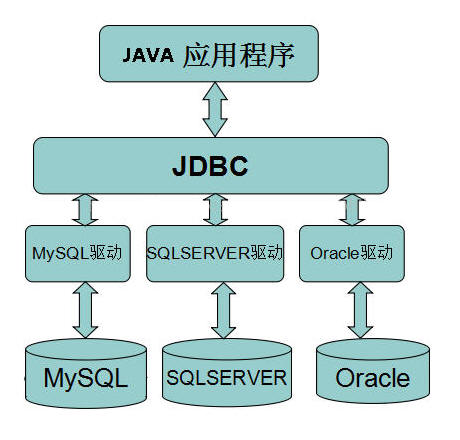 JAVA 应用程序

JDBC

MySQL驱动

SQLSERVER驱动

Oracle驱动

MySQL

SQLSERVER

Oracle